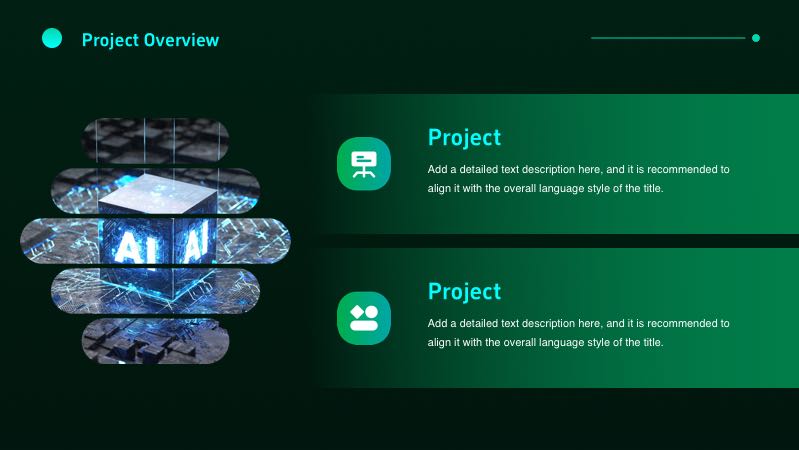 Project Overview

AI AI

Project

Add a detailed text description here, and it is recommended to align it with the overall language style of the title.

Project

Add a detailed text description here, and it is recommended to align it with the overall language style of the title.